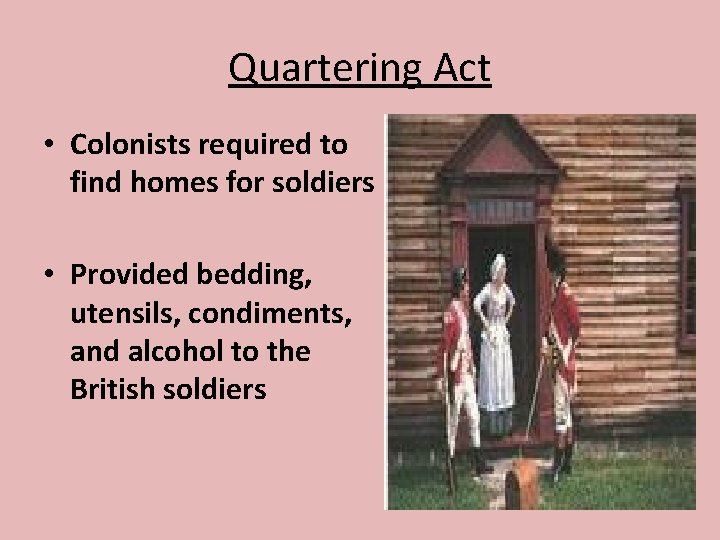 Quartering Act

• Colonists required to find homes for soldiers

• Provided bedding, utensils, condiments, and alcohol to the British soldiers